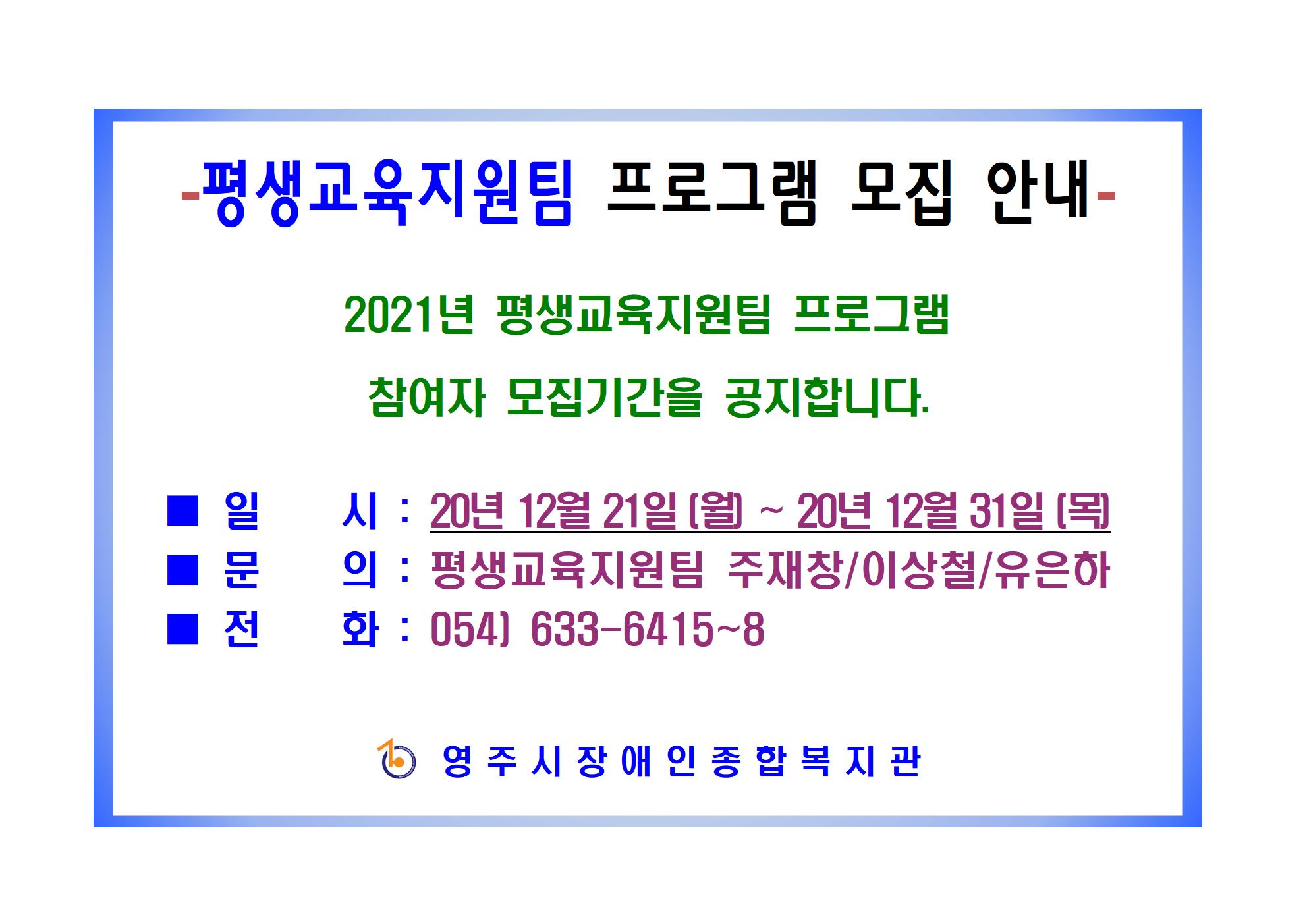 -평생교육지원팀 프로그램 모집 안내-

2021년 평생교육지원팀 프로그램

참여자 모집기간을 공지합니다.

■ 일 시 : 20년 12월 21일 (월) ~ 20년 12월 31일 (목)
■ 문 의 : 평생교육지원팀 주재창/이상철/유은하
■ 전 화 : 054) 633-6415~8

영 주 시 장 애 인 종 합 복 지 관